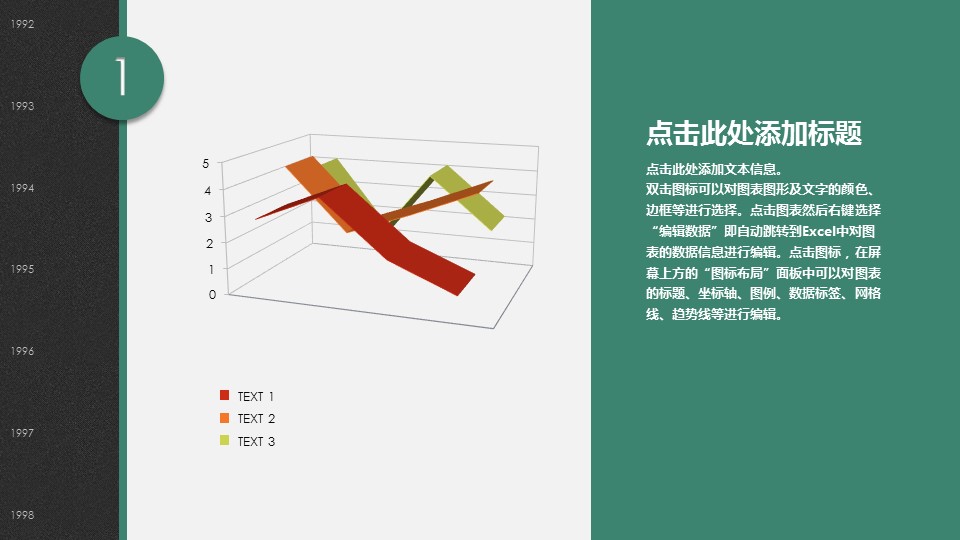 1992

1993

1994

1995

1996

1997

1998

1

5
4
3
2
1
0

TEXT 1
TEXT 2
TEXT 3

点击此处添加标题

点击此处添加文本信息。
双击图标可以对图表图形及文字的颜色、边框等进行选择。点击图表然后右键选择“编辑数据”即自动跳转到Excel中对图表的数据信息进行编辑。点击图标，在屏幕上方的“图标布局”面板中可以对图表的标题、坐标轴、图例、数据标签、网格线、趋势线等进行编辑。